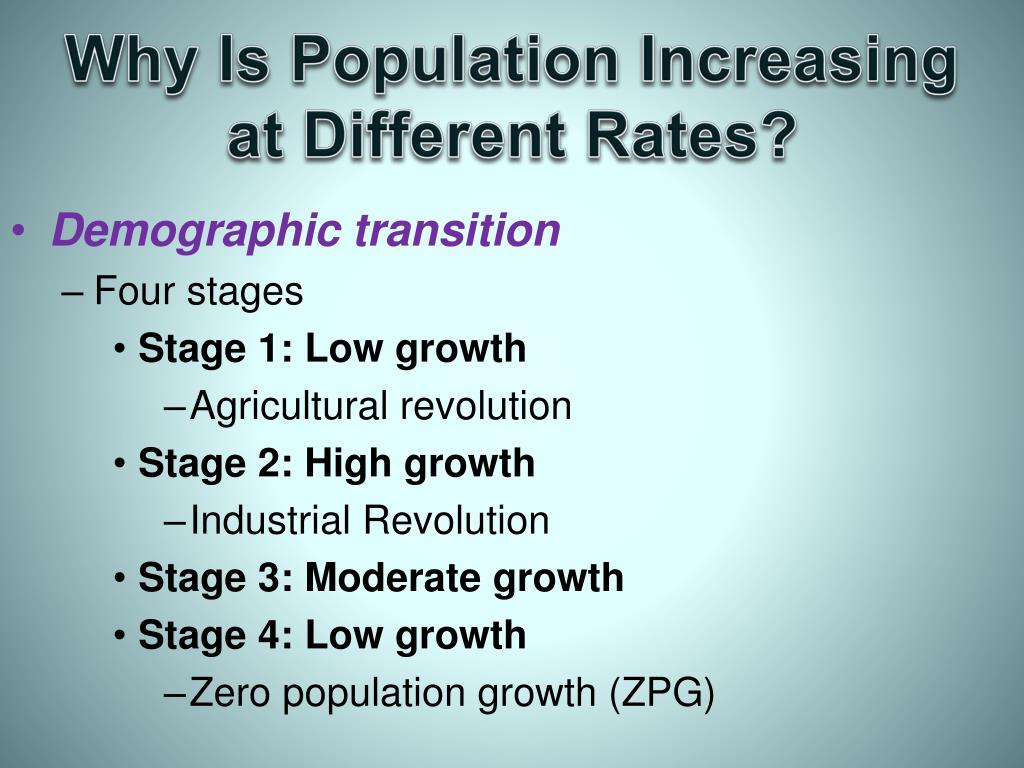 Why Is Population Increasing at Different Rates?

• Demographic transition
– Four stages
• Stage 1: Low growth
– Agricultural revolution
• Stage 2: High growth
– Industrial Revolution
• Stage 3: Moderate growth
• Stage 4: Low growth
– Zero population growth (ZPG)